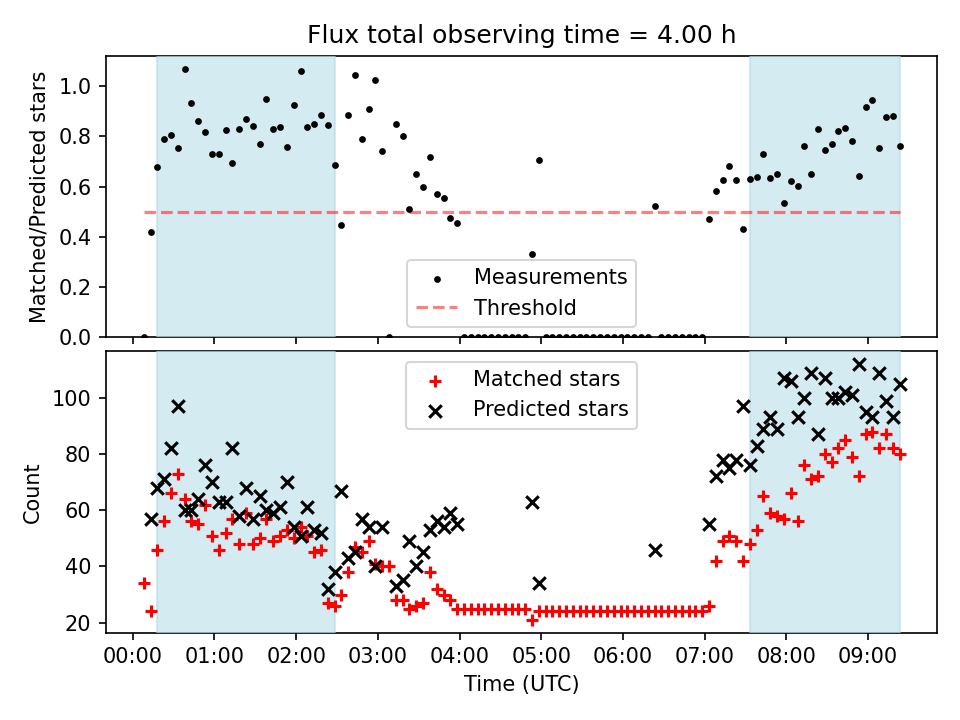 Flux total observing time = 4.00 h

Matched/Predicted stars

1.0
0.8
0.6
0.4
0.2
0.0

Measurements
Threshold

Count

100
80
60
40
20

Matched stars
Predicted stars

00:00 01:00 02:00 03:00 04:00 05:00 06:00 07:00 08:00 09:00
Time (UTC)